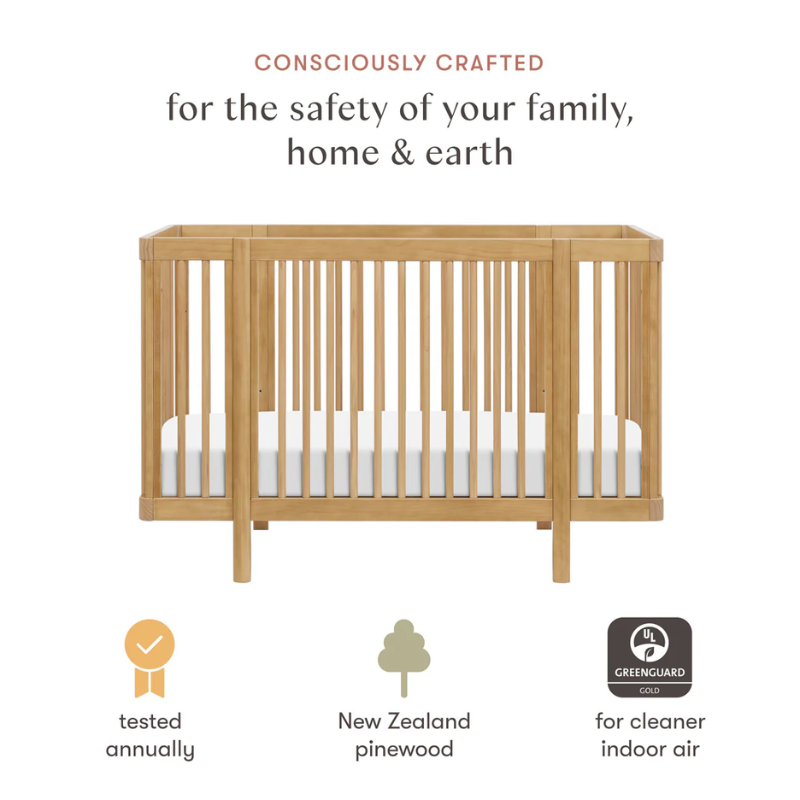 CONSCIOUSLY CRAFTED

for the safety of your family, home & earth

tested annually

New Zealand pinewood

UL
GREENGUARD
GOLD

for cleaner indoor air